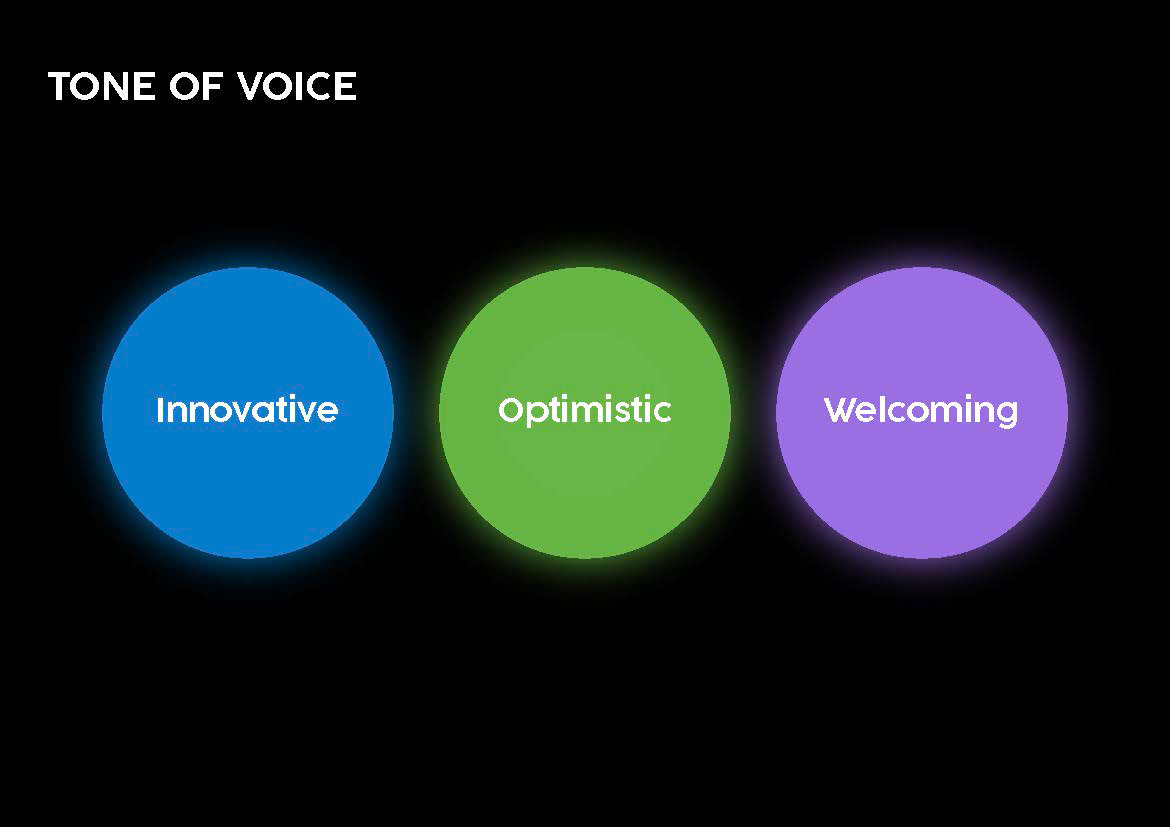 TONE OF VOICE

Innovative

Optimistic

Welcoming